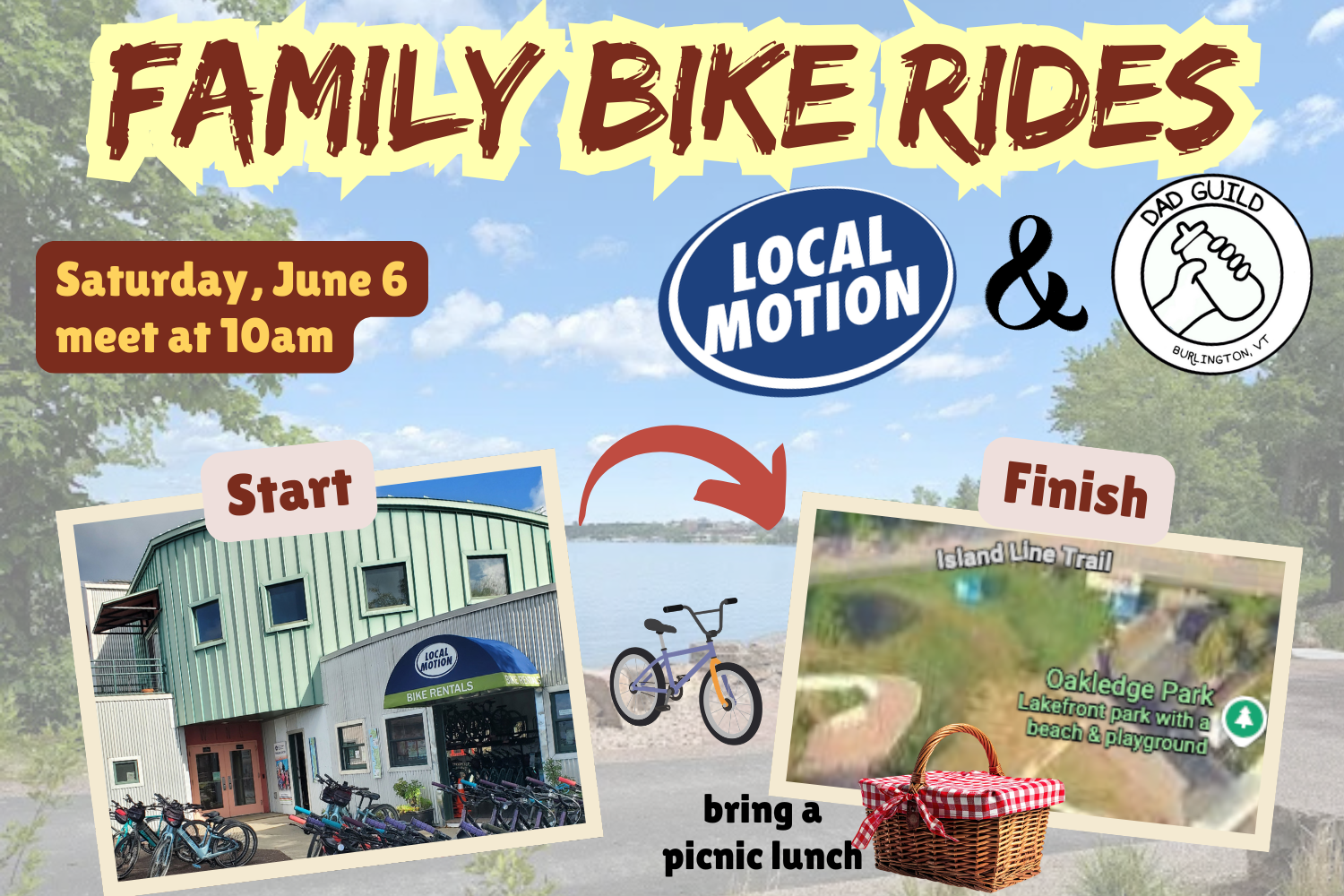 FAMILY BIKE RIDES

Saturday, June 6
meet at 10am

LOCAL MOTION

&

DAD GUILD
BURLINGTON, VT

Start

LOCAL MOTION
BIKE RENTALS

Finish

Island Line Trail

Oakledge Park
Lakefront park with a beach & playground

bring a
picnic lunch